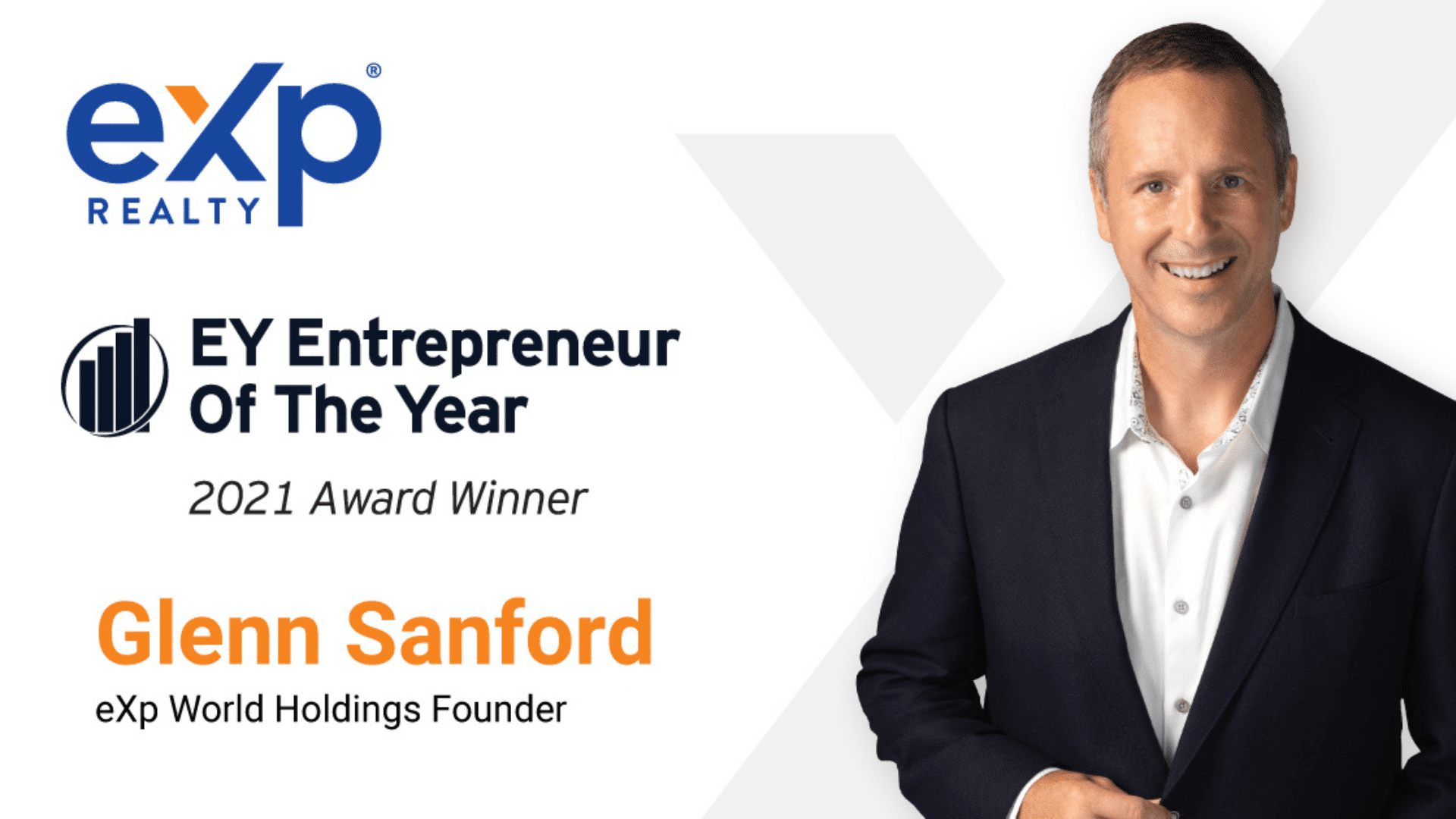 eXp®
REALTY

EY Entrepreneur Of The Year

2021 Award Winner

Glenn Sanford

eXp World Holdings Founder